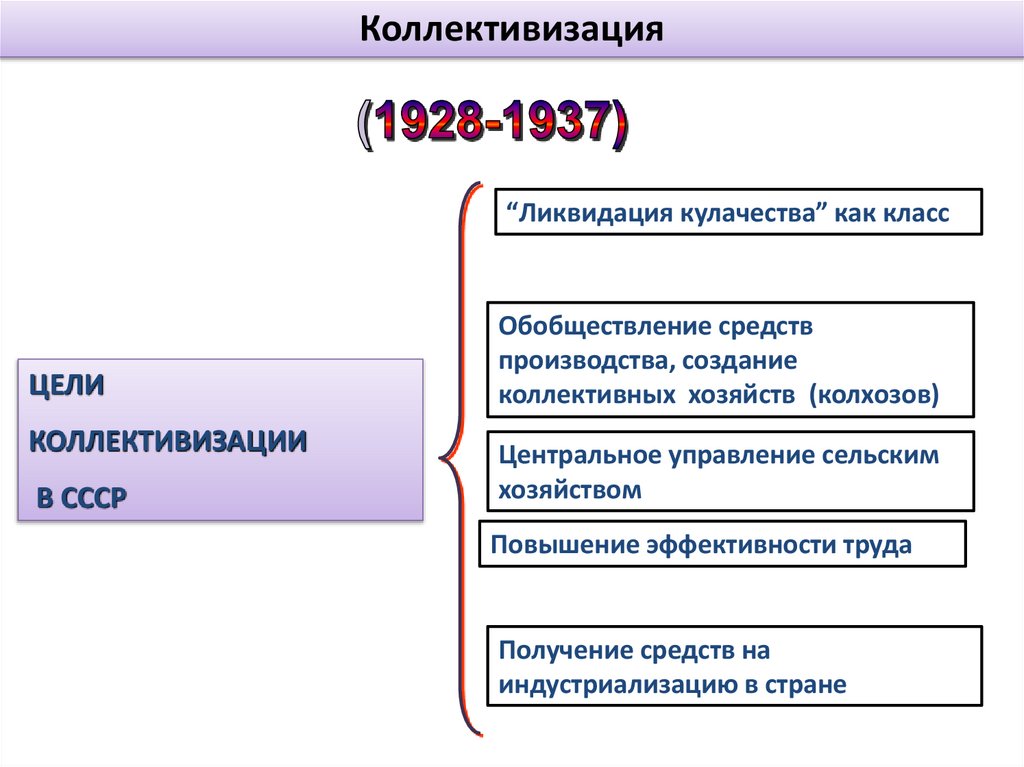 Коллективизация

(1928-1937)

ЦЕЛИ

КОЛЛЕКТИВИЗАЦИИ

В СССР

“Ликвидация кулачества” как класс

Обобществление средств производства, создание коллективных хозяйств (колхозов)

Центральное управление сельским хозяйством

Повышение эффективности труда

Получение средств на индустриализацию в стране